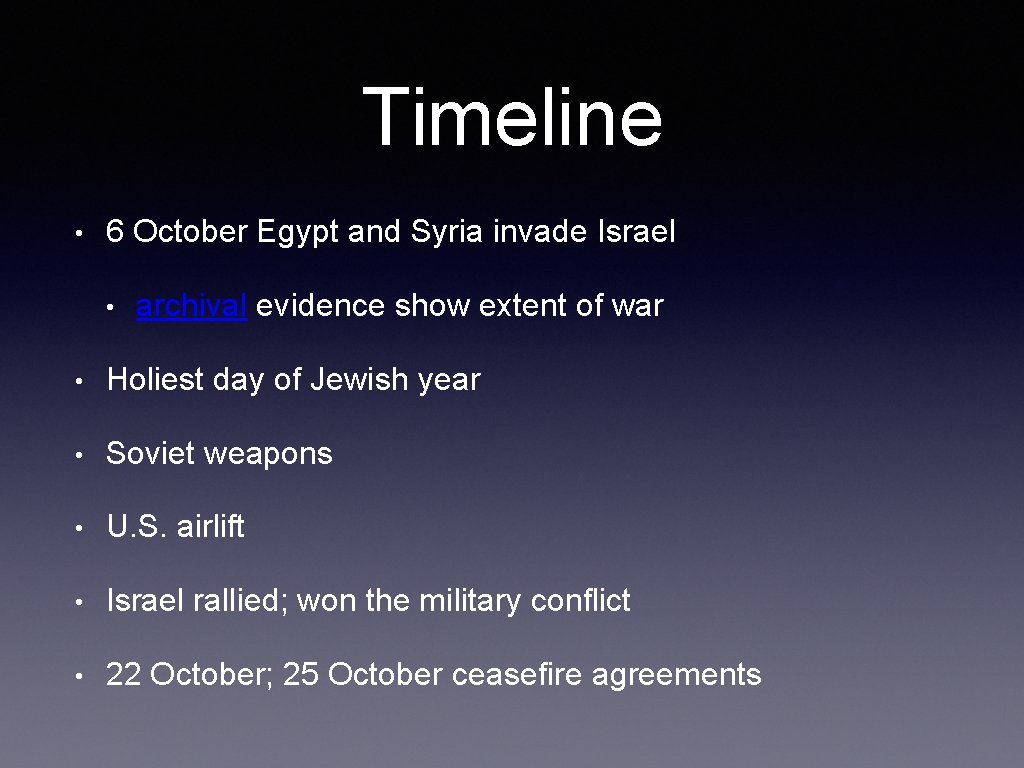 Timeline

• 6 October Egypt and Syria invade Israel

• archival evidence show extent of war

• Holiest day of Jewish year

• Soviet weapons

• U.S. airlift

• Israel rallied; won the military conflict

• 22 October; 25 October ceasefire agreements